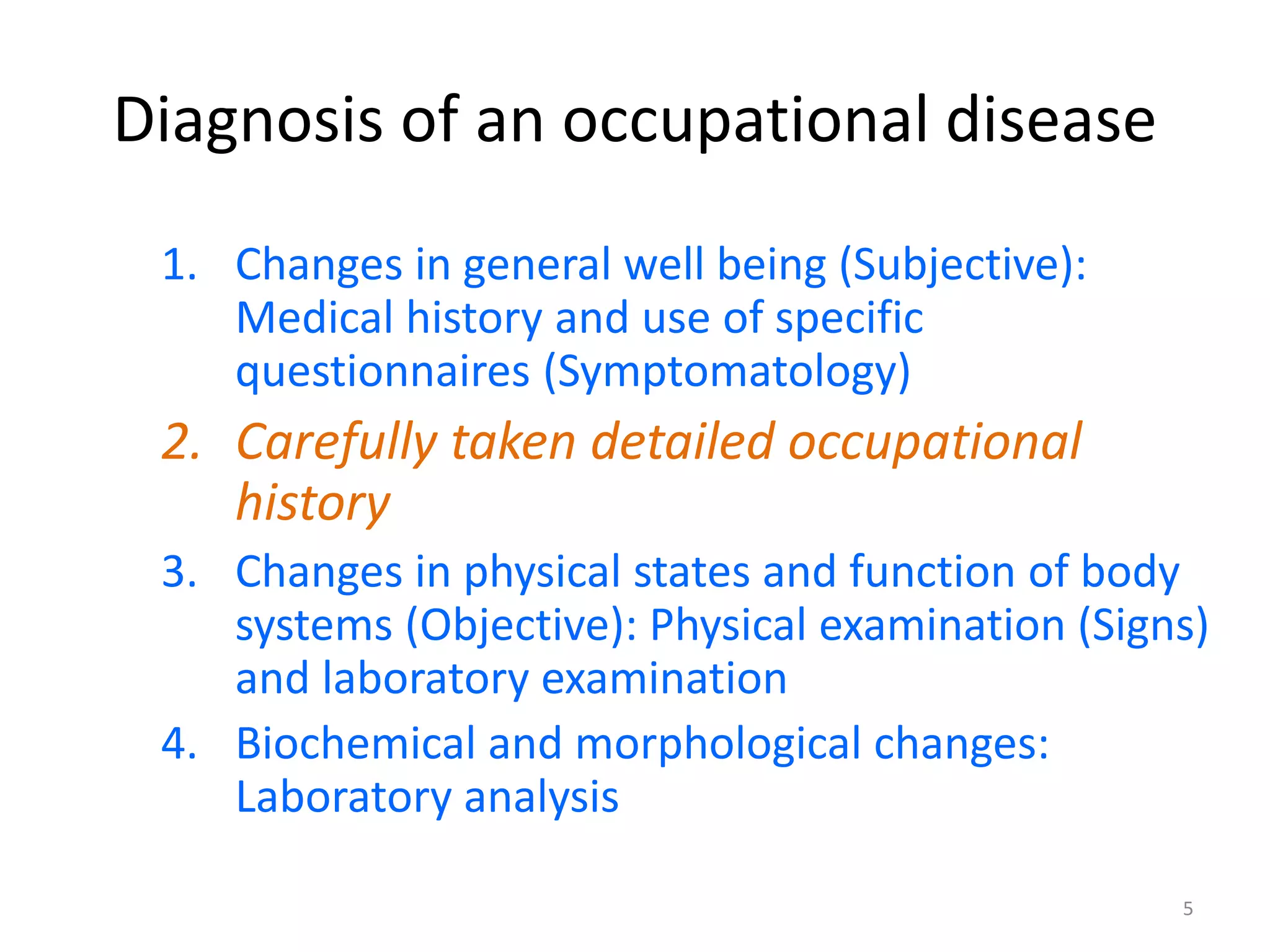 Diagnosis of an occupational disease

1. Changes in general well being (Subjective): Medical history and use of specific questionnaires (Symptomatology)
2. Carefully taken detailed occupational history
3. Changes in physical states and function of body systems (Objective): Physical examination (Signs) and laboratory examination
4. Biochemical and morphological changes: Laboratory analysis

5